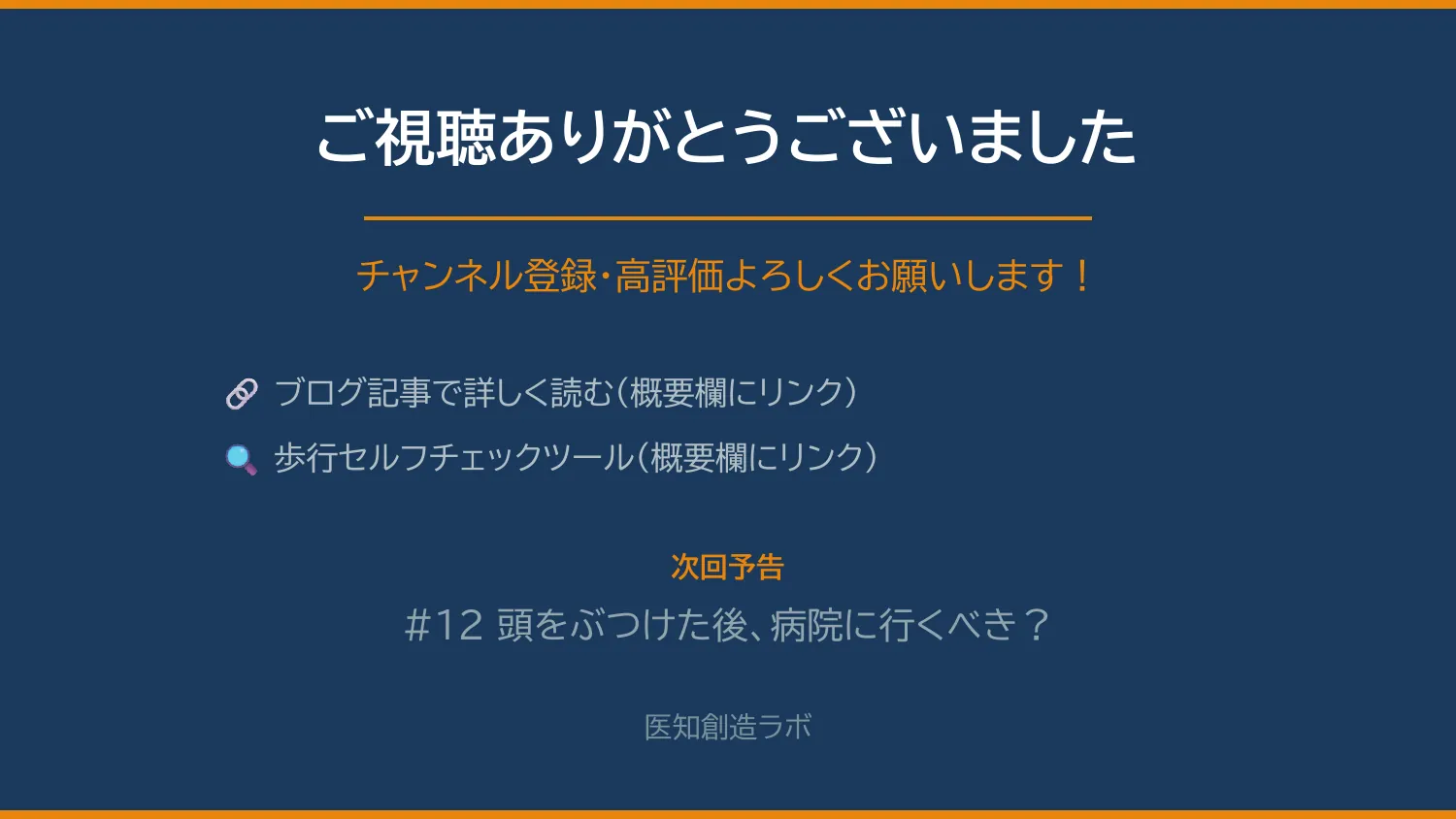 ご視聴ありがとうございました

チャンネル登録・高評価よろしくお願いします！

🔗 ブログ記事で詳しく読む（概要欄にリンク）

🔍 歩行セルフチェックツール（概要欄にリンク）

次回予告

#12 頭をぶつけた後、病院に行くべき？

医知創造ラボ